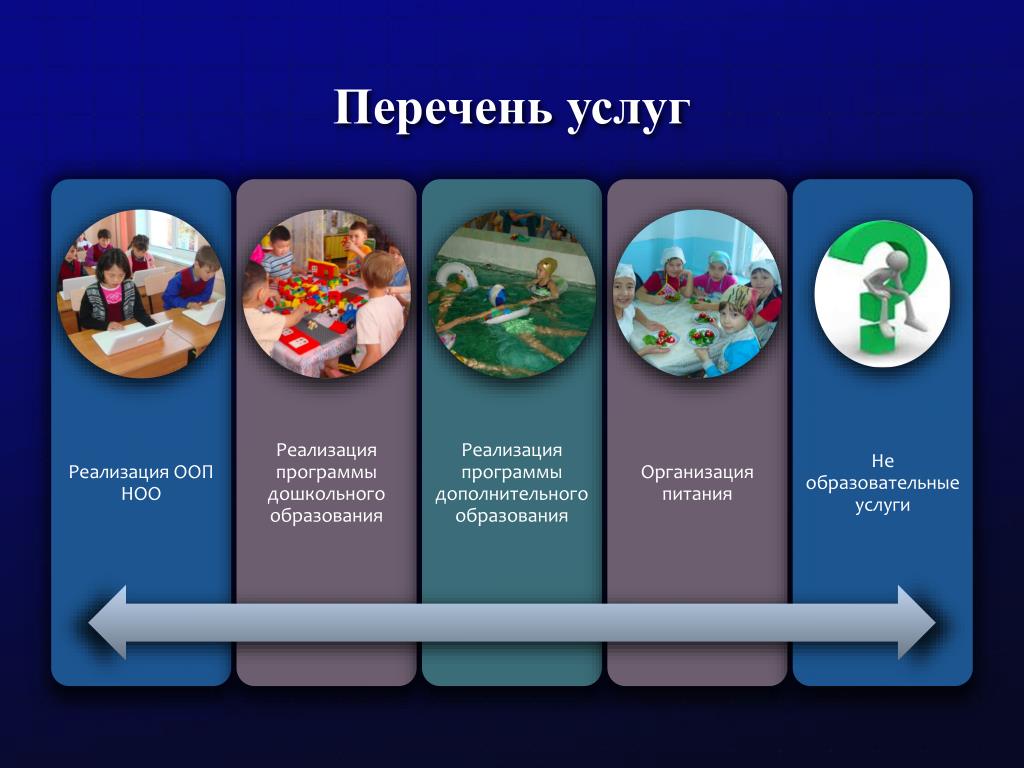 Перечень услуг

Реализация ООП НОО

Реализация программы дошкольного образования

Реализация программы дополнительного образования

Организация питания

Не образовательные услуги